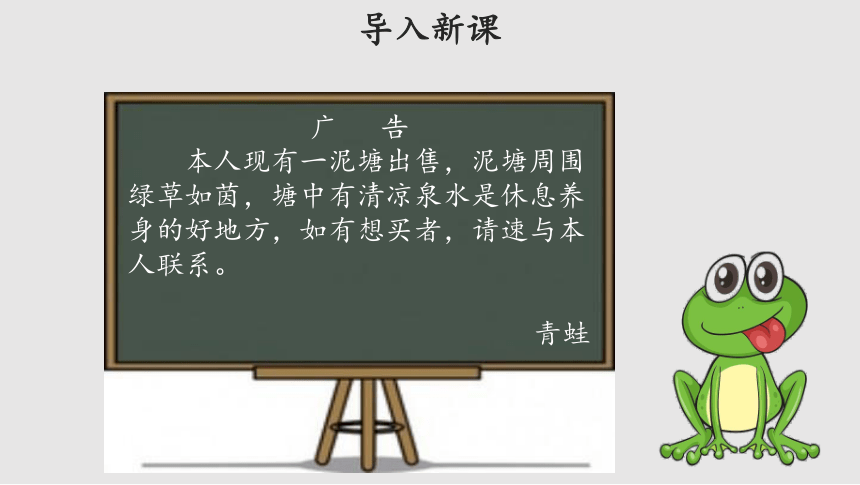 导入新课

广　告

本人现有一泥塘出售，泥塘周围绿草如茵，塘中有清凉泉水是休息养身的好地方，如有想买者，请速与本人联系。

青蛙